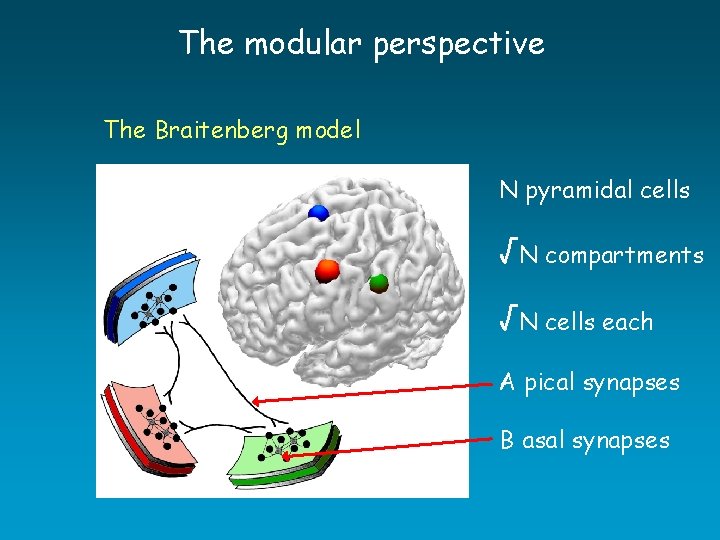 The modular perspective

The Braitenberg model

N pyramidal cells

$\sqrt{N}$ compartments

$\sqrt{N}$ cells each

A pical synapses

B asal synapses